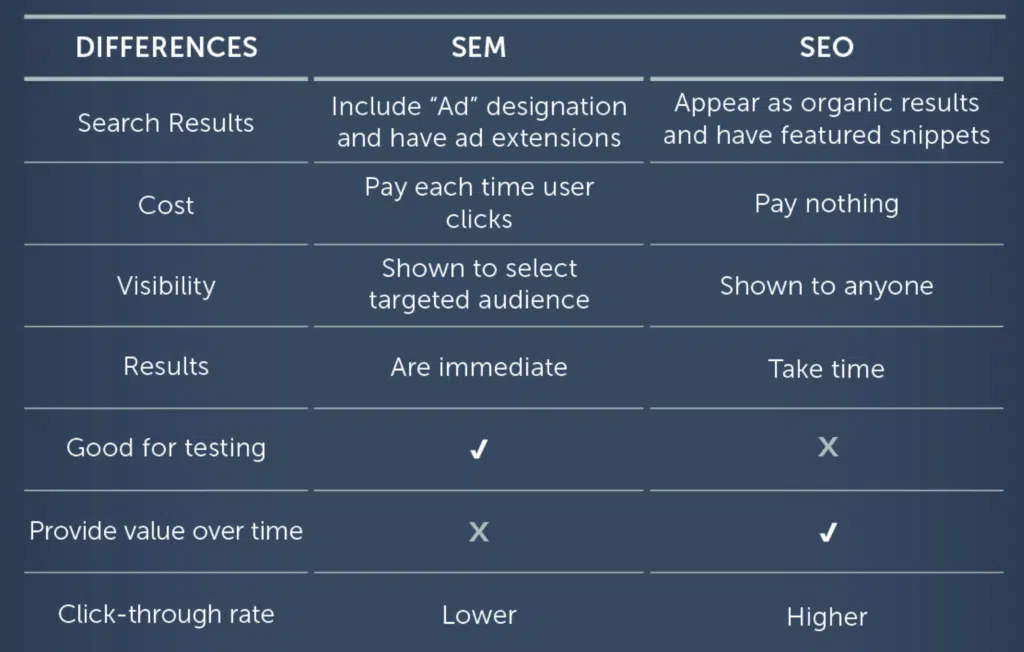 | DIFFERENCES | SEM | SEO |
|---|---|---|
| Search Results | Include “Ad” designation and have ad extensions | Appear as organic results and have featured snippets |
| Cost | Pay each time user clicks | Pay nothing |
| Visibility | Shown to select targeted audience | Shown to anyone |
| Results | Are immediate | Take time |
| Good for testing | ✓ | X |
| Provide value over time | X | ✓ |
| Click-through rate | Lower | Higher |